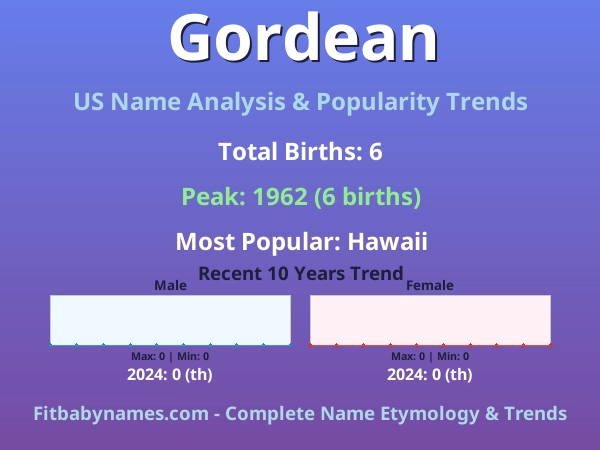 Gordean

US Name Analysis & Popularity Trends

Total Births: 6

Peak: 1962 (6 births)

Most Popular: Hawaii

Recent 10 Years Trend

Male

Max: 0 | Min: 0

2024: 0 (th)

Female

Max: 0 | Min: 0

2024: 0 (th)

Fitbabynames.com - Complete Name Etymology & Trends